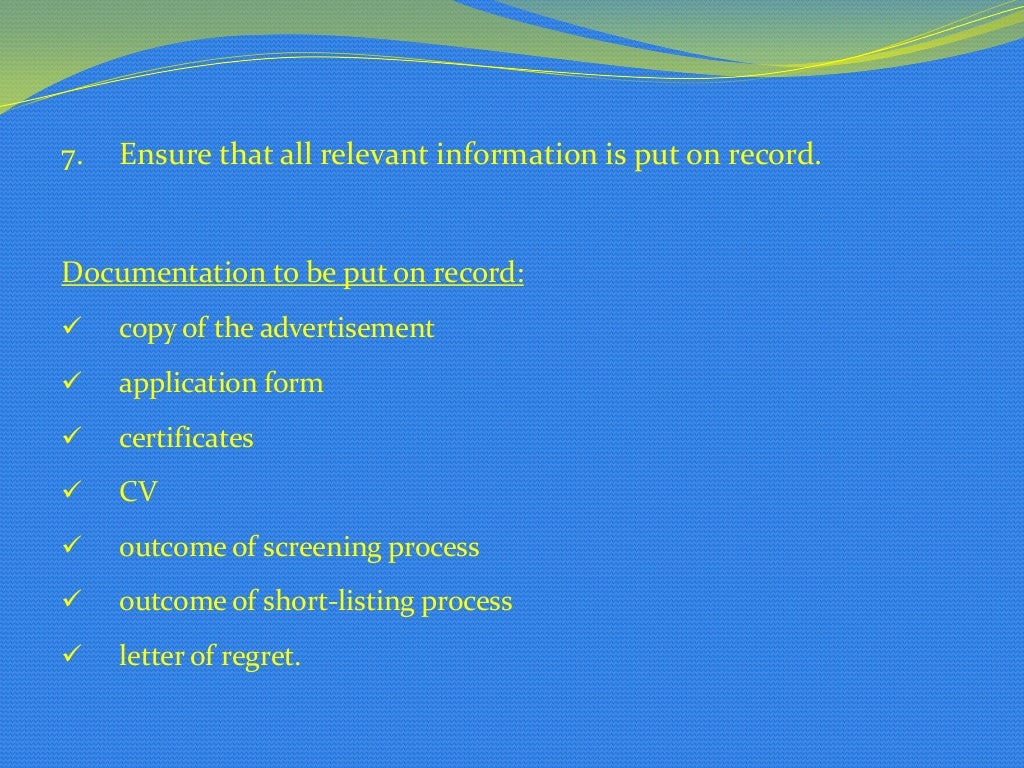 7. Ensure that all relevant information is put on record.

Documentation to be put on record:

✓ copy of the advertisement
✓ application form
✓ certificates
✓ CV
✓ outcome of screening process
✓ outcome of short-listing process
✓ letter of regret.